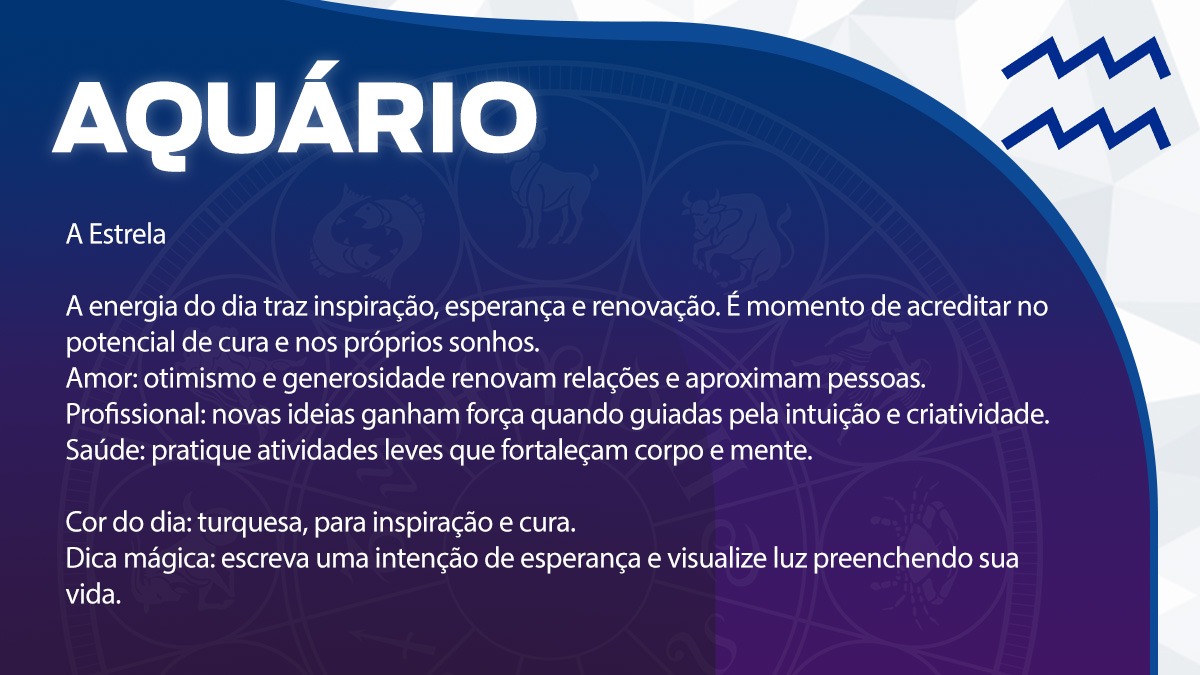 AQUÁRIO

A Estrela

A energia do dia traz inspiração, esperança e renovação. É momento de acreditar no potencial de cura e nos próprios sonhos.
Amor: otimismo e generosidade renovam relações e aproximam pessoas.
Profissional: novas ideias ganham força quando guiadas pela intuição e criatividade.
Saúde: pratique atividades leves que fortaleçam corpo e mente.

Cor do dia: turquesa, para inspiração e cura.
Dica mágica: escreva uma intenção de esperança e visualize luz preenchendo sua vida.